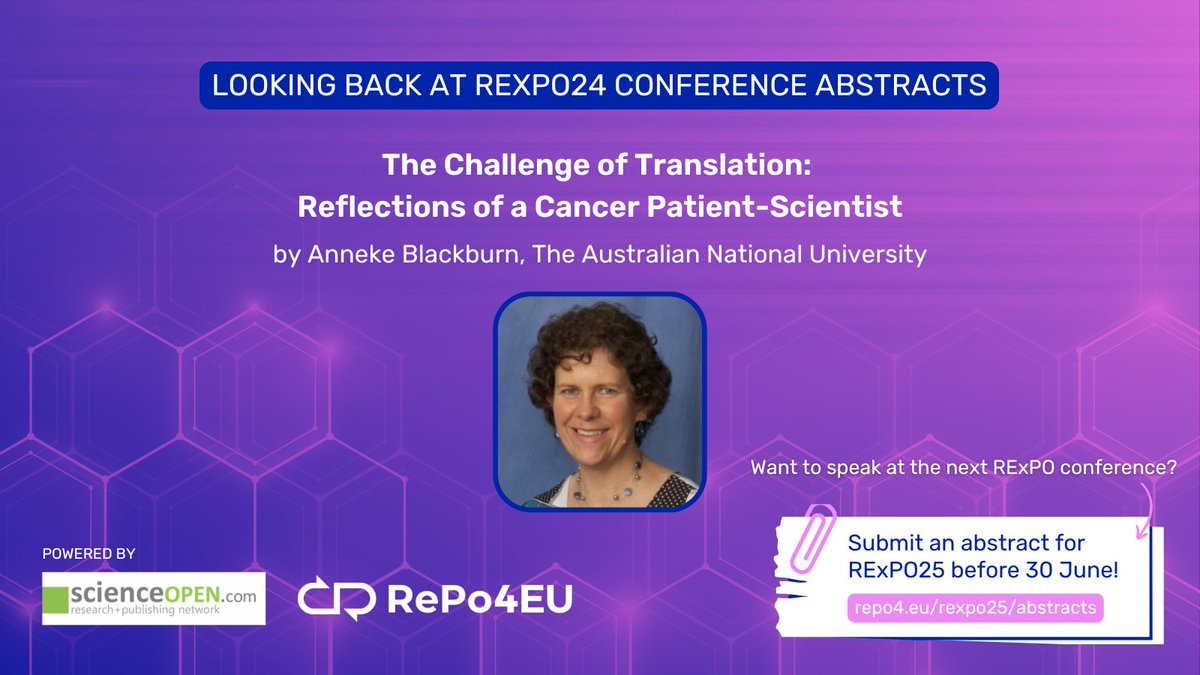 LOOKING BACK AT REXPO24 CONFERENCE ABSTRACTS

The Challenge of Translation:
Reflections of a Cancer Patient-Scientist

by Anneke Blackburn, The Australian National University

Want to speak at the next RExPO conference?

Submit an abstract for RExPO25 before 30 June!

repo4.eu/rexpo25/abstracts

POWERED BY

scienceOPEN.com
research+publishing network

RePo4EU